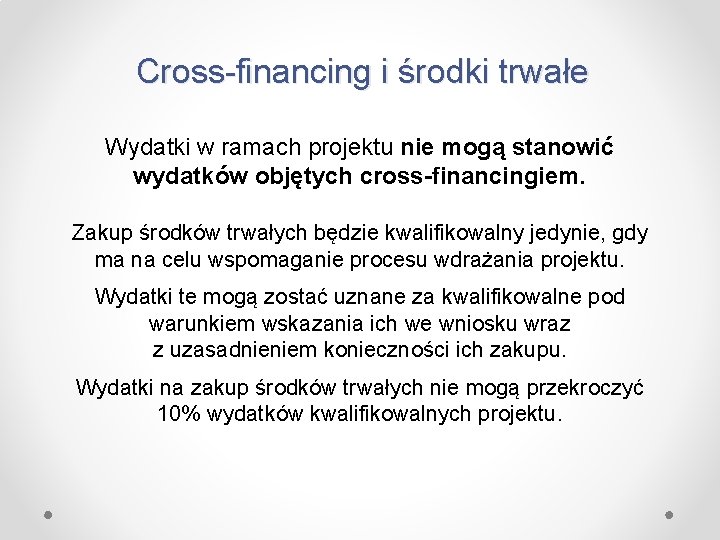 Cross-financing i środki trwałe

Wydatki w ramach projektu nie mogą stanowić wydatków objętych cross-financingiem.

Zakup środków trwałych będzie kwalifikowalny jedynie, gdy ma na celu wspomaganie procesu wdrażania projektu.

Wydatki te mogą zostać uznane za kwalifikowalne pod warunkiem wskazania ich we wniosku wraz z uzasadnieniem konieczności ich zakupu.

Wydatki na zakup środków trwałych nie mogą przekroczyć 10% wydatków kwalifikowalnych projektu.